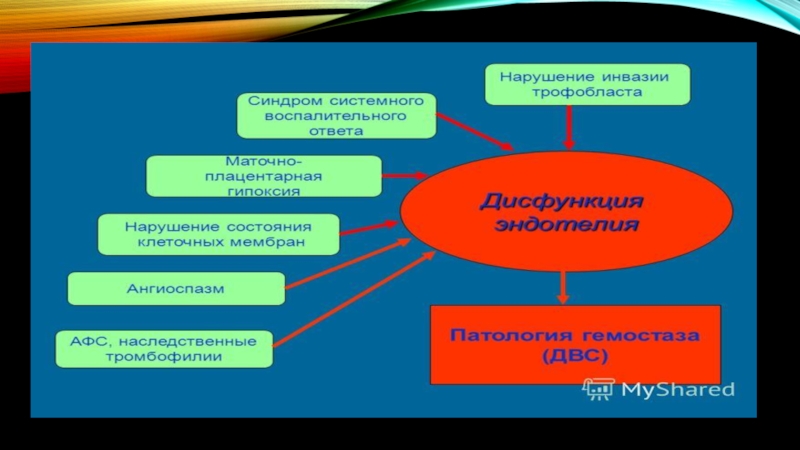 Нарушение инвазии трофобласта

Синдром системного воспалительного ответа

Маточно-плацентарная гипоксия

Нарушение состояния клеточных мембран

Ангиоспазм

АФС, наследственные тромбофилии

Дисфункция эндотелия

Патология гемостаза (ДВС)

MyShared